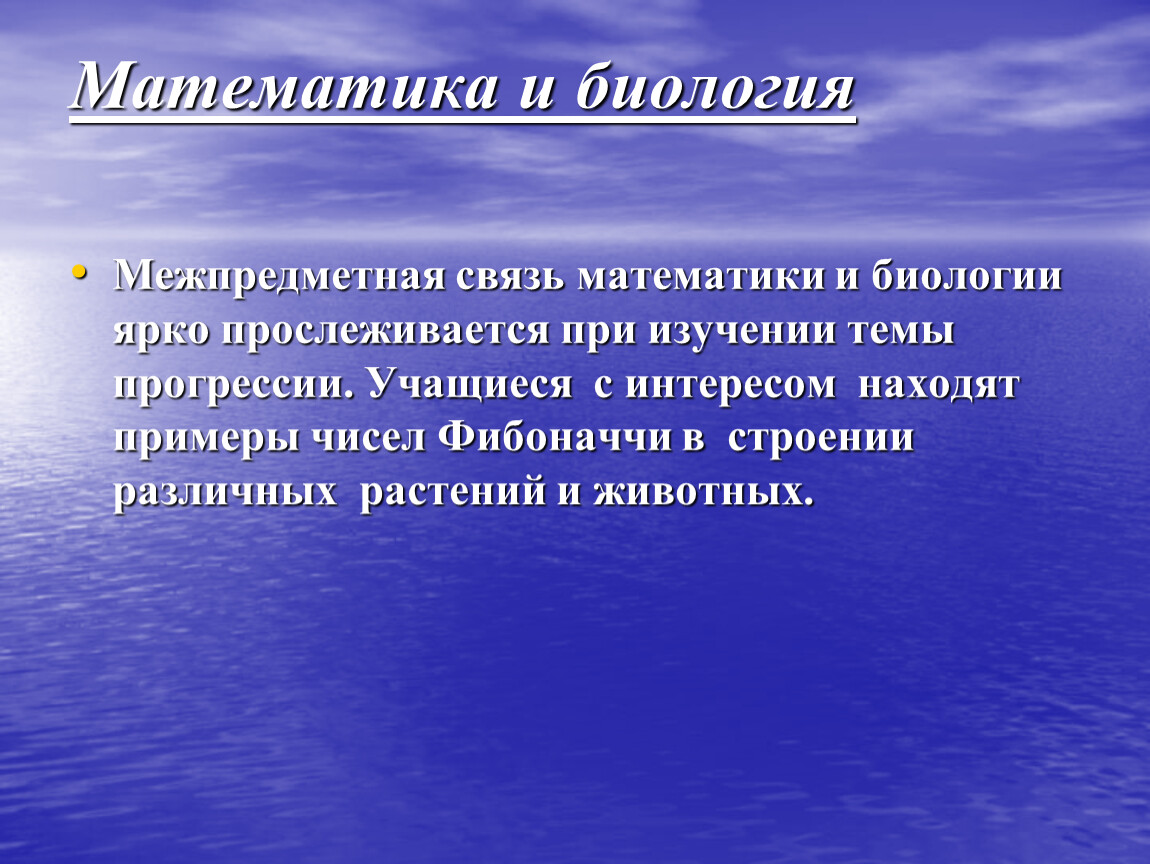 Математика и биология

• Межпредметная связь математики и биологии ярко прослеживается при изучении темы прогрессии. Учащиеся с интересом находят примеры чисел Фибоначчи в строении различных растений и животных.